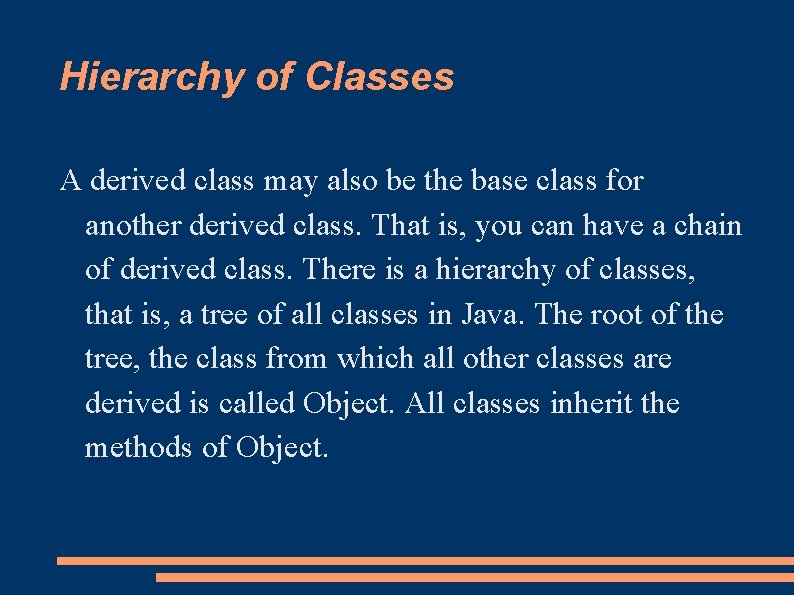 Hierarchy of Classes

A derived class may also be the base class for another derived class. That is, you can have a chain of derived class. There is a hierarchy of classes, that is, a tree of all classes in Java. The root of the tree, the class from which all other classes are derived is called Object. All classes inherit the methods of Object.